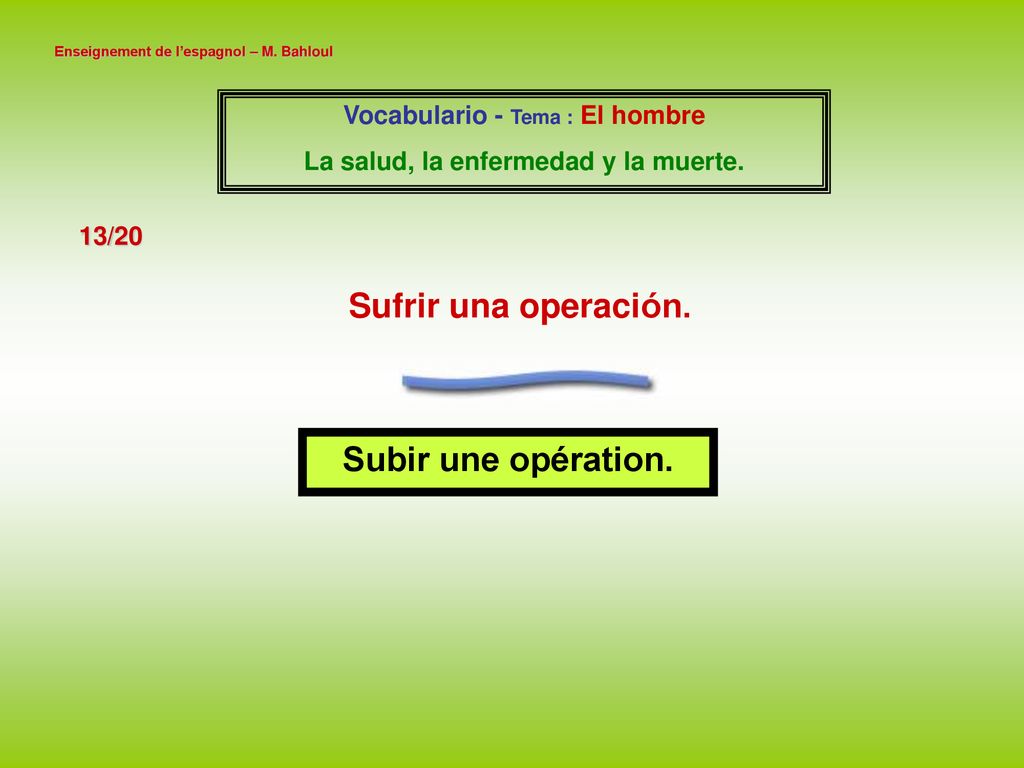 Enseignement de l'espagnol – M. Bahloul

Vocabulario - Tema : El hombre
La salud, la enfermedad y la muerte.

13/20

Sufrir una operación.

Subir une opération.